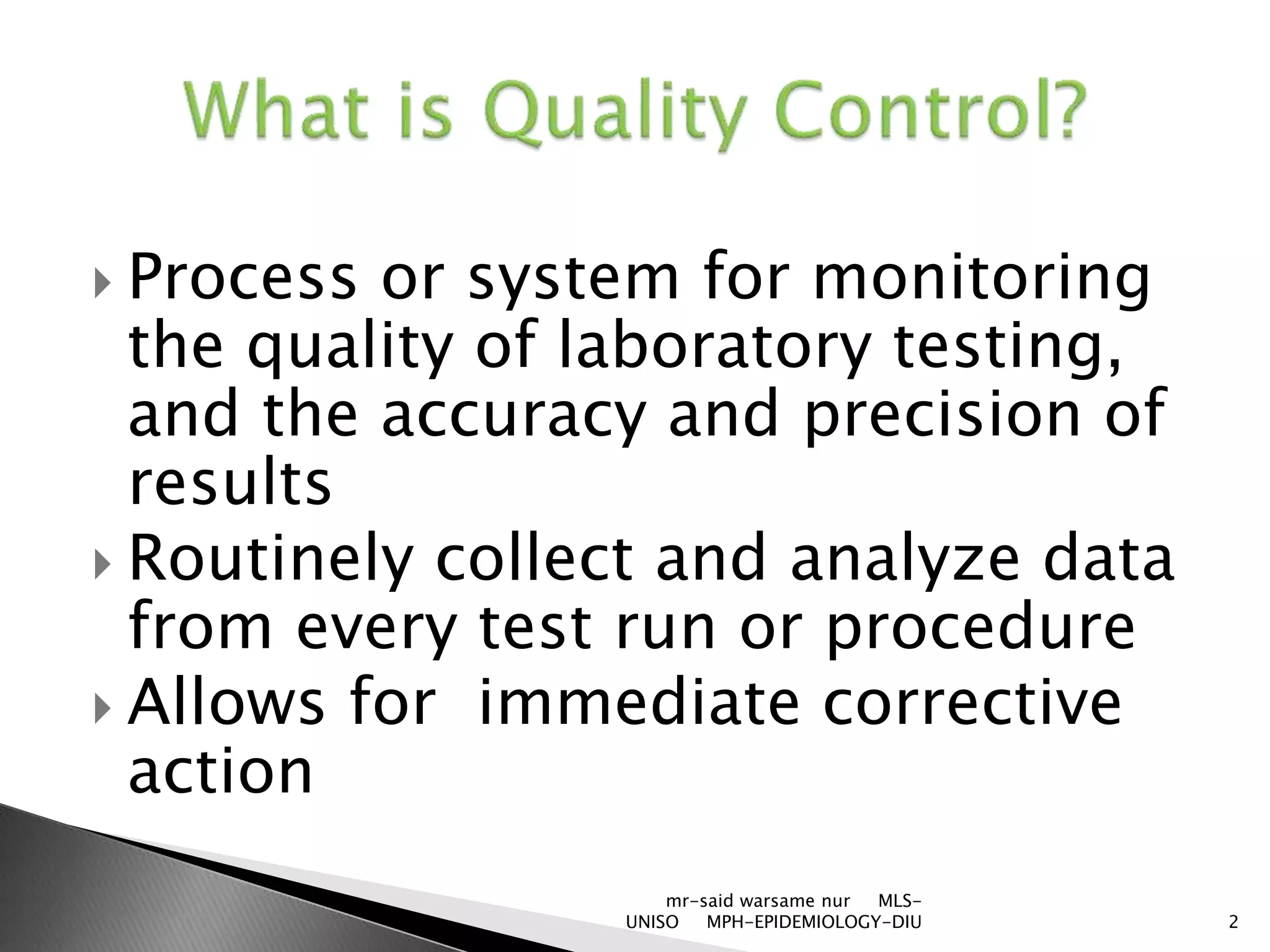 What is Quality Control?

Process or system for monitoring the quality of laboratory testing, and the accuracy and precision of results

Routinely collect and analyze data from every test run or procedure

Allows for immediate corrective action

mr-said warsame nur MLS-UNISO MPH-EPIDEMIOLOGY-DIU

2